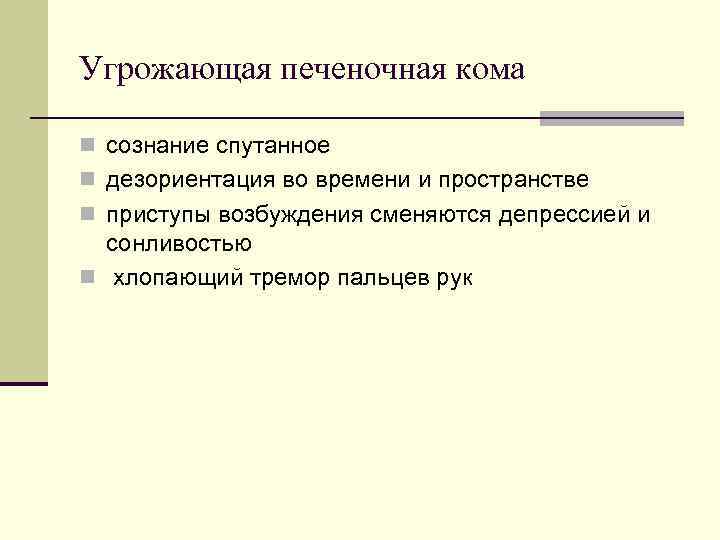 Угрожающая печеночная кома

сознание спутанное

дезориентация во времени и пространстве

приступы возбуждения сменяются депрессией и сонливостью

хлопающий тремор пальцев рук